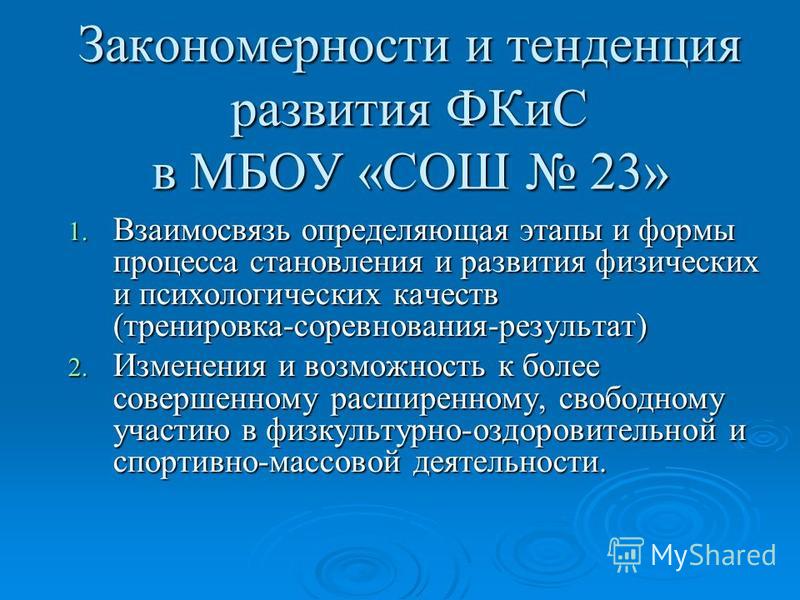 Закономерности и тенденция развития ФКиС в МБОУ «СОШ № 23»

1. Взаимосвязь определяющая этапы и формы процесса становления и развития физических и психологических качеств (тренировка-соревнования-результат)
2. Изменения и возможность к более совершенному расширенному, свободному участию в физкультурно-оздоровительной и спортивно-массовой деятельности.

MyShared